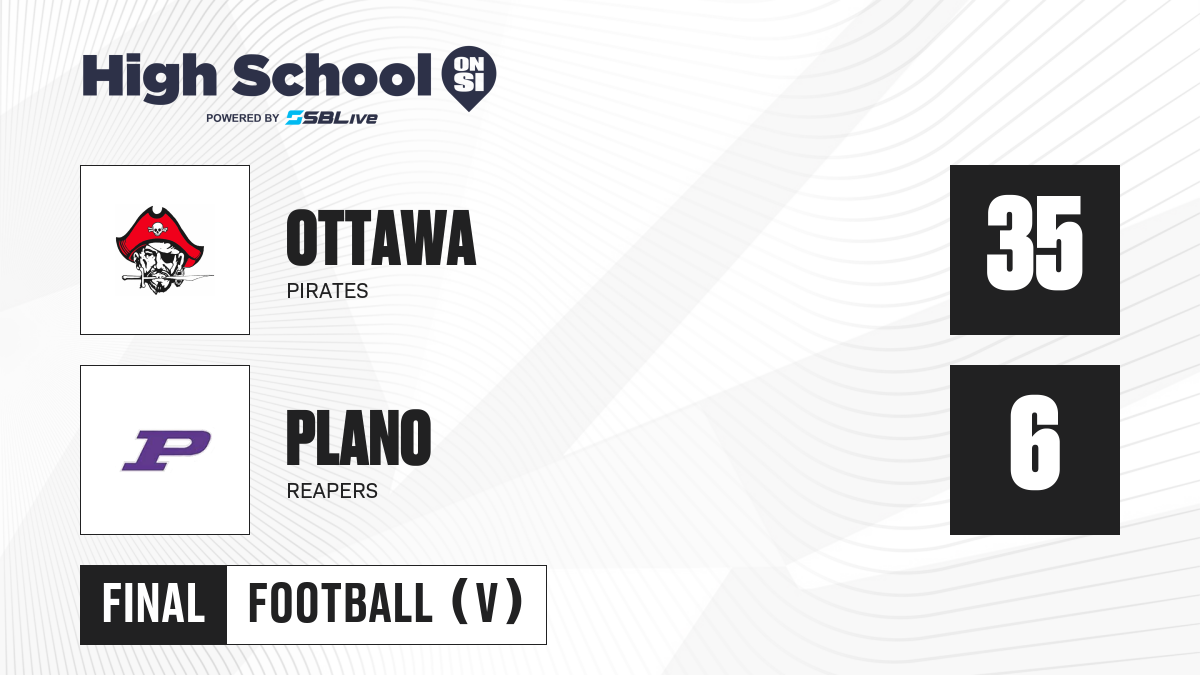 High School ON SI
POWERED BY SBLive

OTTAWA
PIRATES
35

P
PLANO
REAPERS
6

FINAL
FOOTBALL (V)